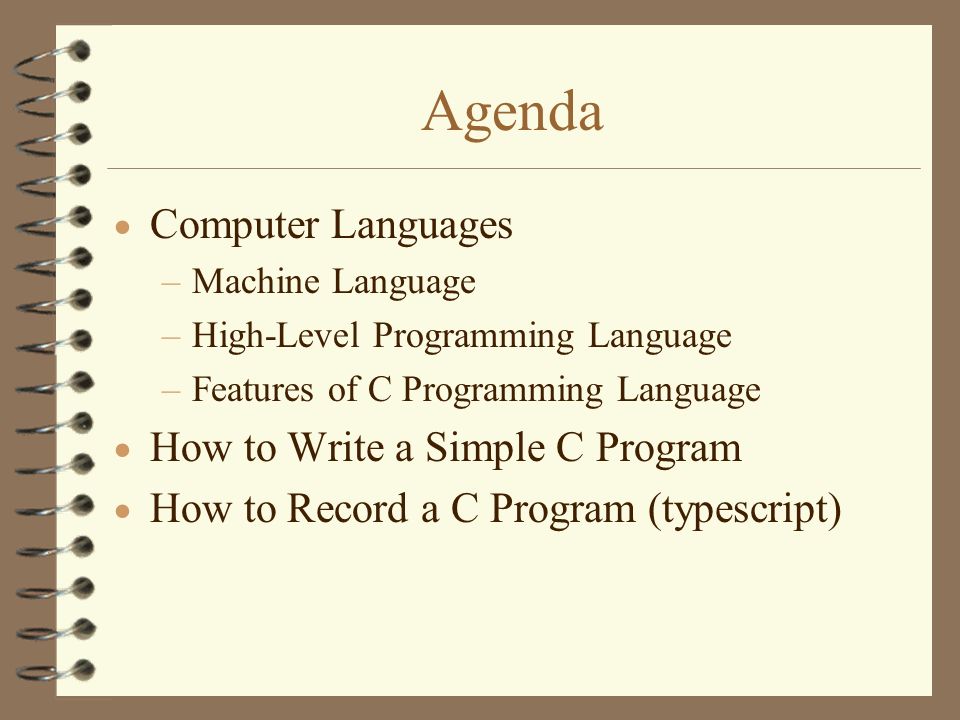 Agenda

• Computer Languages
  – Machine Language
  – High-Level Programming Language
  – Features of C Programming Language
• How to Write a Simple C Program
• How to Record a C Program (typescript)